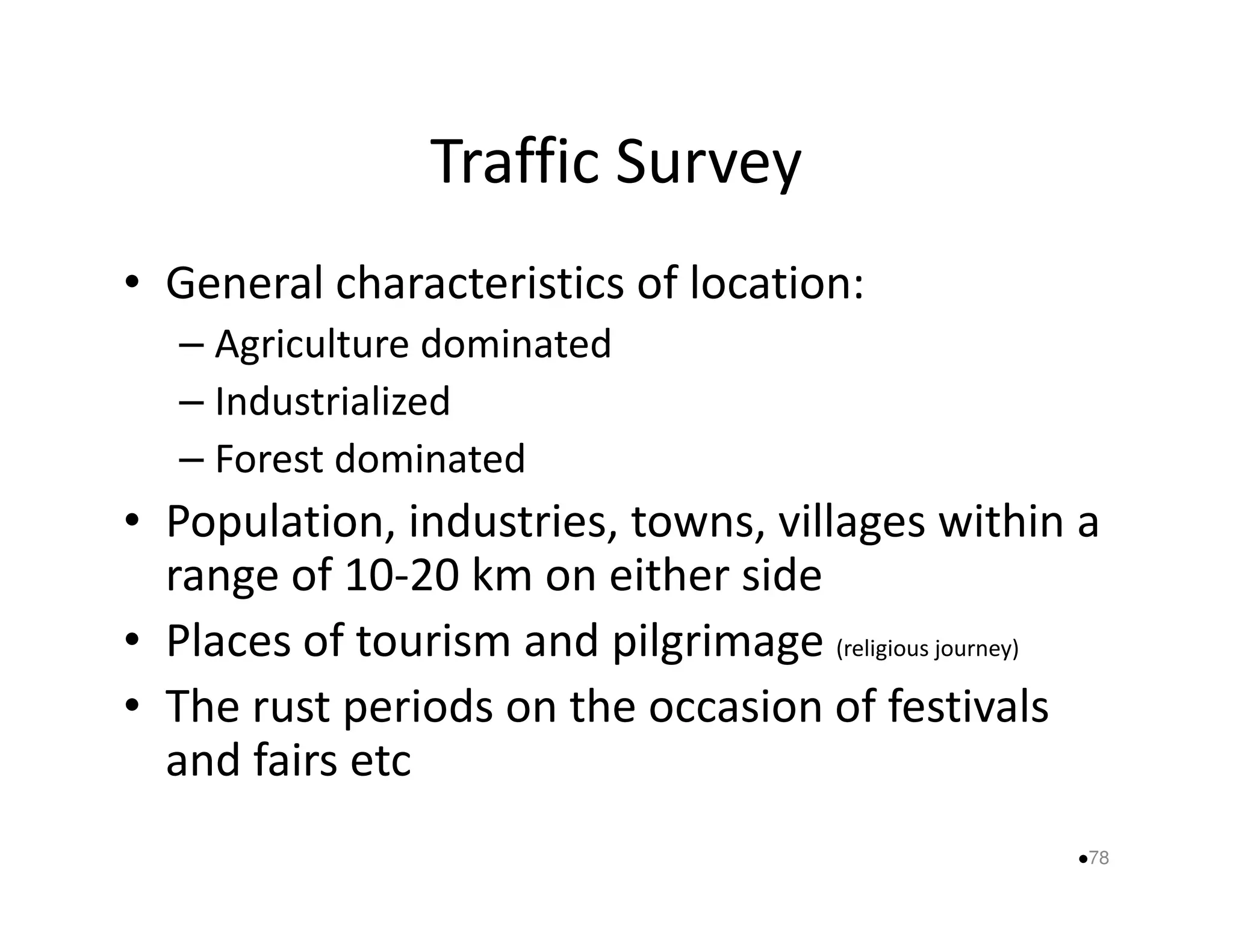 Traffic Survey

• General characteristics of location:
  – Agriculture dominated
  – Industrialized
  – Forest dominated
• Population, industries, towns, villages within a range of 10-20 km on either side
• Places of tourism and pilgrimage (religious journey)
• The rust periods on the occasion of festivals and fairs etc

•78